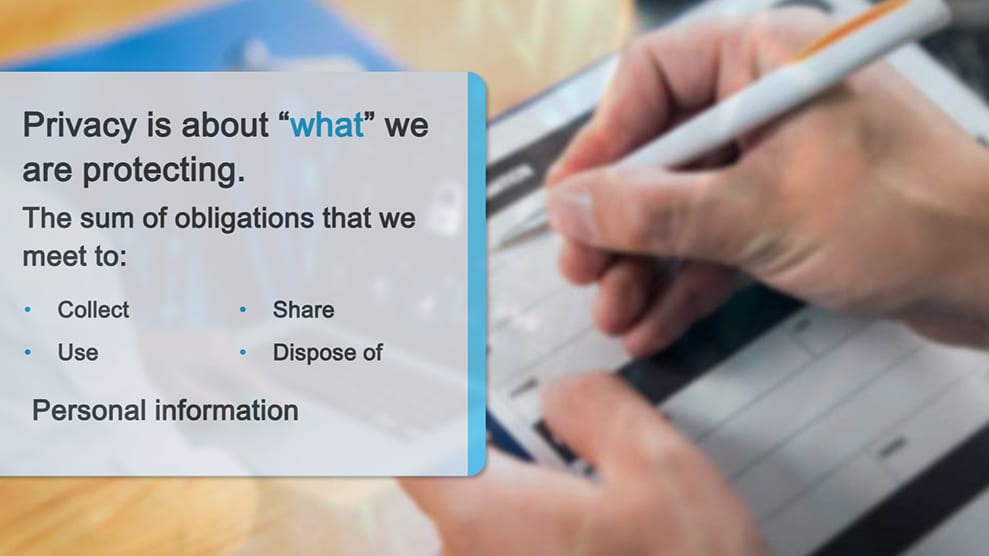 Privacy is about “what” we are protecting.

The sum of obligations that we meet to:

• Collect
• Use
• Share
• Dispose of

Personal information